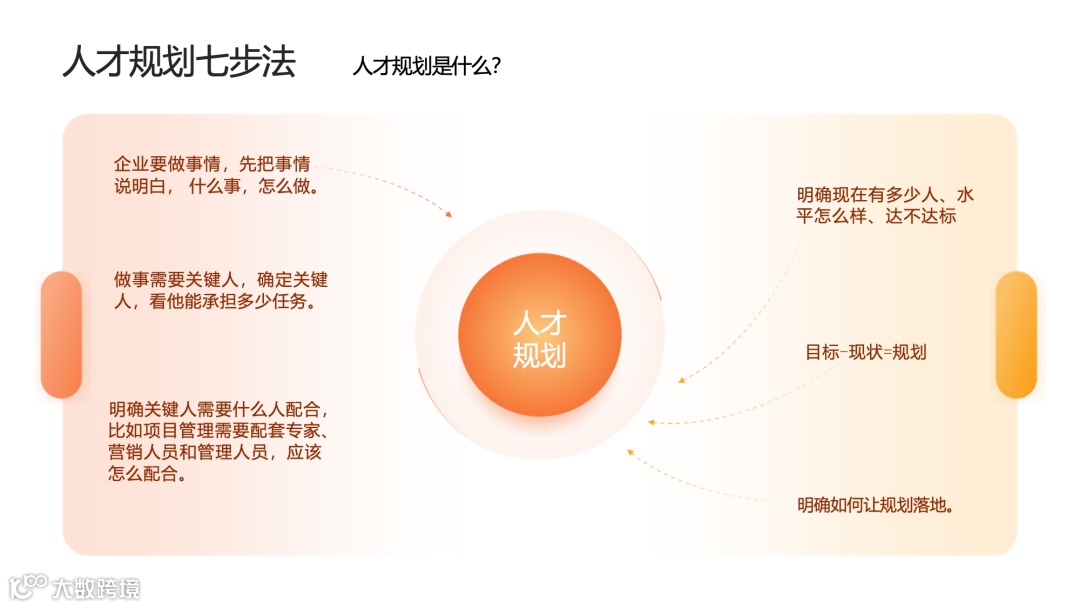 人才规划七步法

人才规划是什么?

企业要做事情，先把事情说明白， 什么事，怎么做。

做事需要关键人，确定关键人，看他能承担多少任务。

明确关键人需要什么人配合，比如项目管理需要配套专家、营销人员和管理人员，应该怎么配合。

人才规划

明确现在有多少人、水平怎么样、达不达标

目标-现状=规划

明确如何让规划落地。

大数跨境